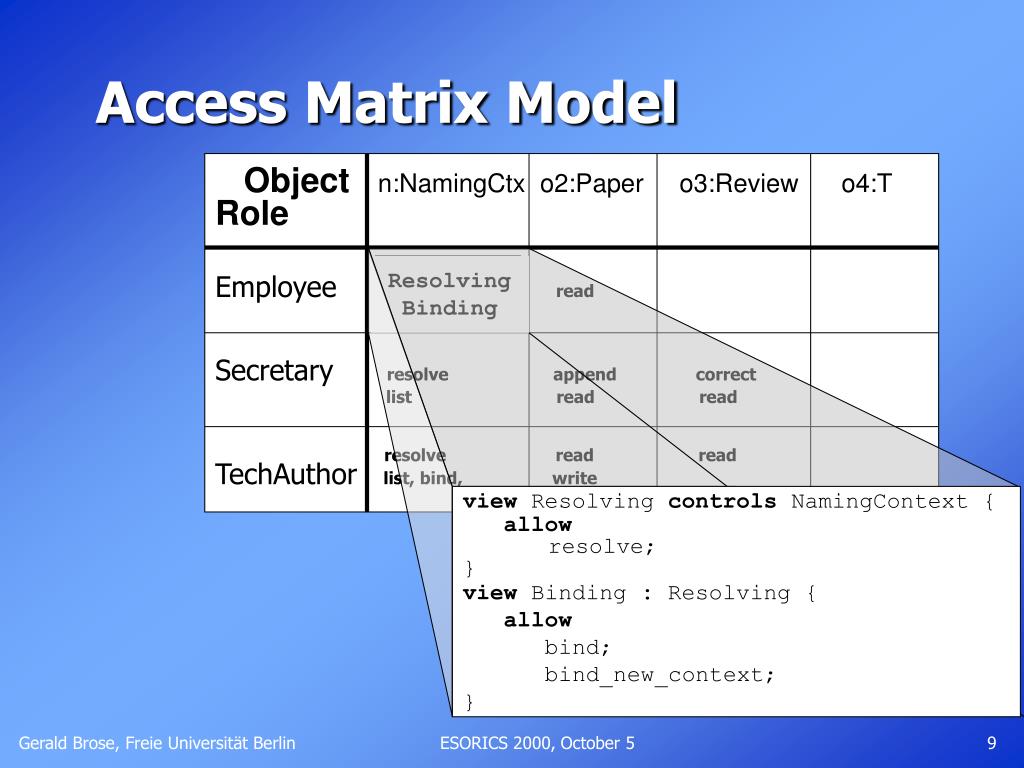 Access Matrix Model

| Object Role | n:NamingCtx | o2:Paper | o3:Review | o4:T |
|---|---|---|---|---|
| Employee | Resolving Binding | read | | |
| Secretary | resolve list | append read | correct read | |
| TechAuthor | resolve list, bind, | read write | read | |

view Resolving controls NamingContext {
allow
resolve;
}
view Binding : Resolving {
allow
bind;
bind_new_context;
}

Gerald Brose, Freie Universität Berlin
ESORICS 2000, October 5
9